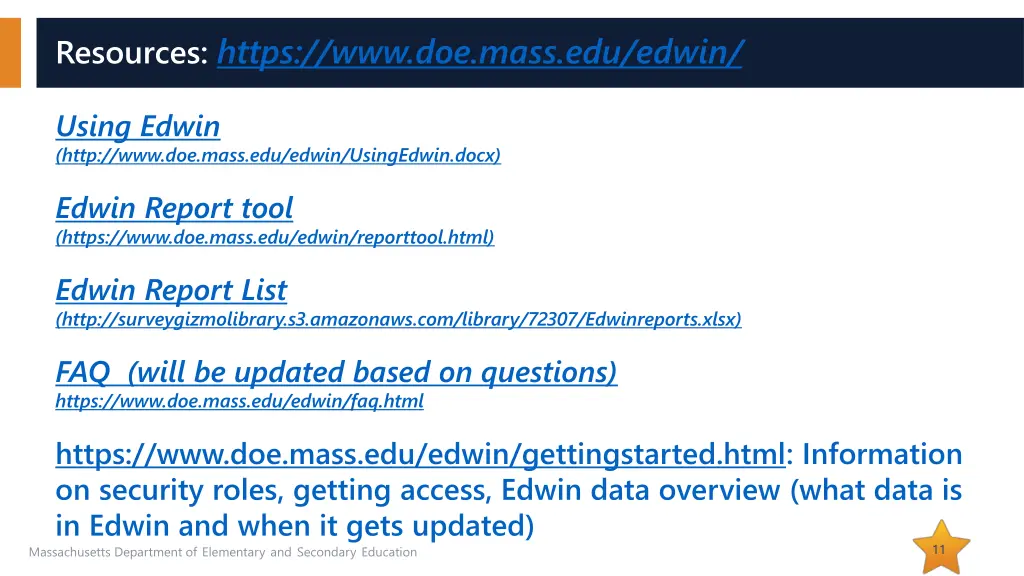 Resources: https://www.doe.mass.edu/edwin/

Using Edwin
(http://www.doe.mass.edu/edwin/UsingEdwin.docx)

Edwin Report tool
(https://www.doe.mass.edu/edwin/reporttool.html)

Edwin Report List
(http://surveygizmolibrary.s3.amazonaws.com/library/72307/Edwinreports.xlsx)

FAQ (will be updated based on questions)
https://www.doe.mass.edu/edwin/faq.html

https://www.doe.mass.edu/edwin/gettingstarted.html: Information on security roles, getting access, Edwin data overview (what data is in Edwin and when it gets updated)

Massachusetts Department of Elementary and Secondary Education

11